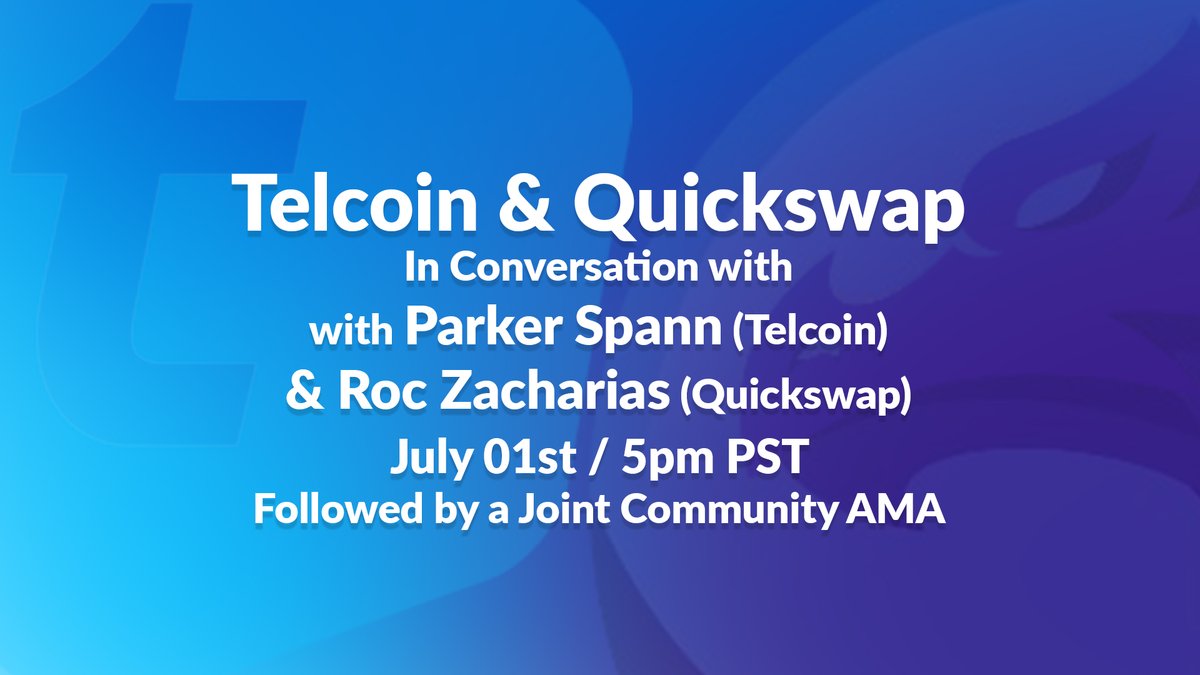 Telcoin & Quickswap
In Conversation with
with Parker Spann (Telcoin)
& Roc Zacharias (Quickswap)
July 01st / 5pm PST
Followed by a Joint Community AMA